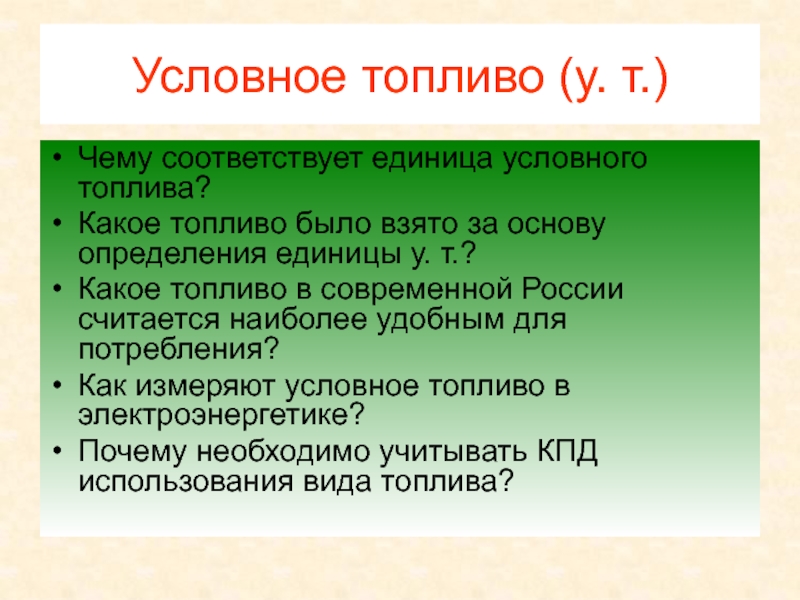 Условное топливо (у. т.)

• Чему соответствует единица условного топлива?
• Какое топливо было взято за основу определения единицы у. т.?
• Какое топливо в современной России считается наиболее удобным для потребления?
• Как измеряют условное топливо в электроэнергетике?
• Почему необходимо учитывать КПД использования вида топлива?